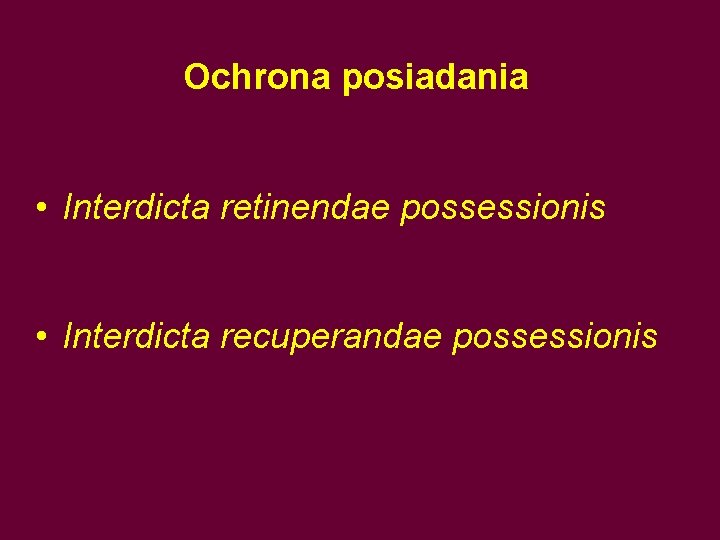 Ochrona posiadania

• Interdicta retinendae possessionis

• Interdicta recuperandae possessionis